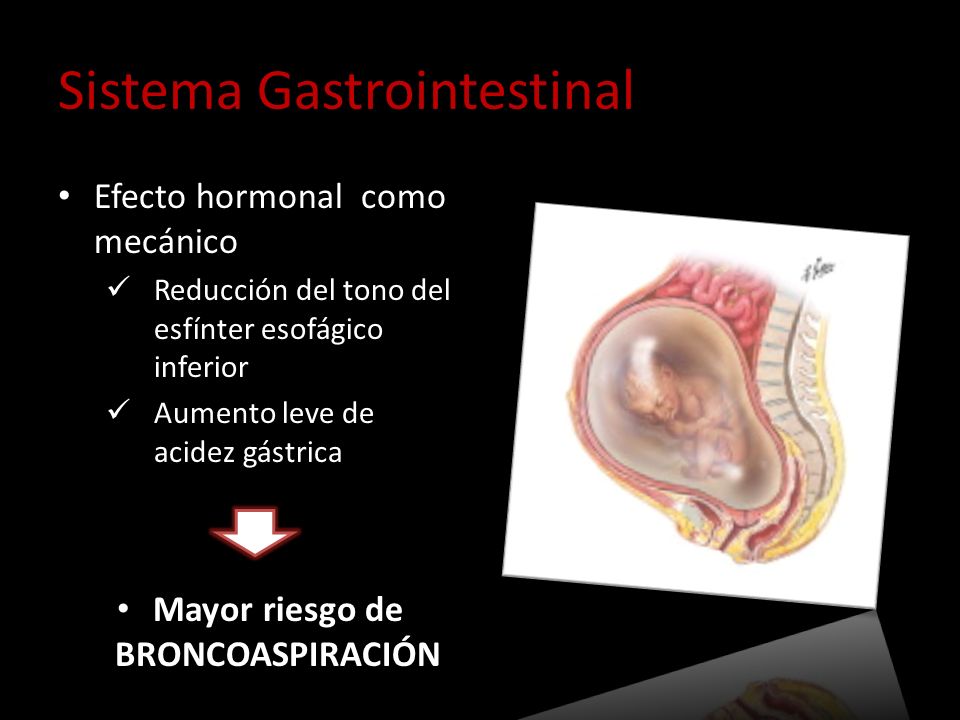 Sistema Gastrointestinal

• Efecto hormonal como mecánico

✓ Reducción del tono del esfínter esofágico inferior

✓ Aumento leve de acidez gástrica

• Mayor riesgo de BRONCOASPIRACIÓN